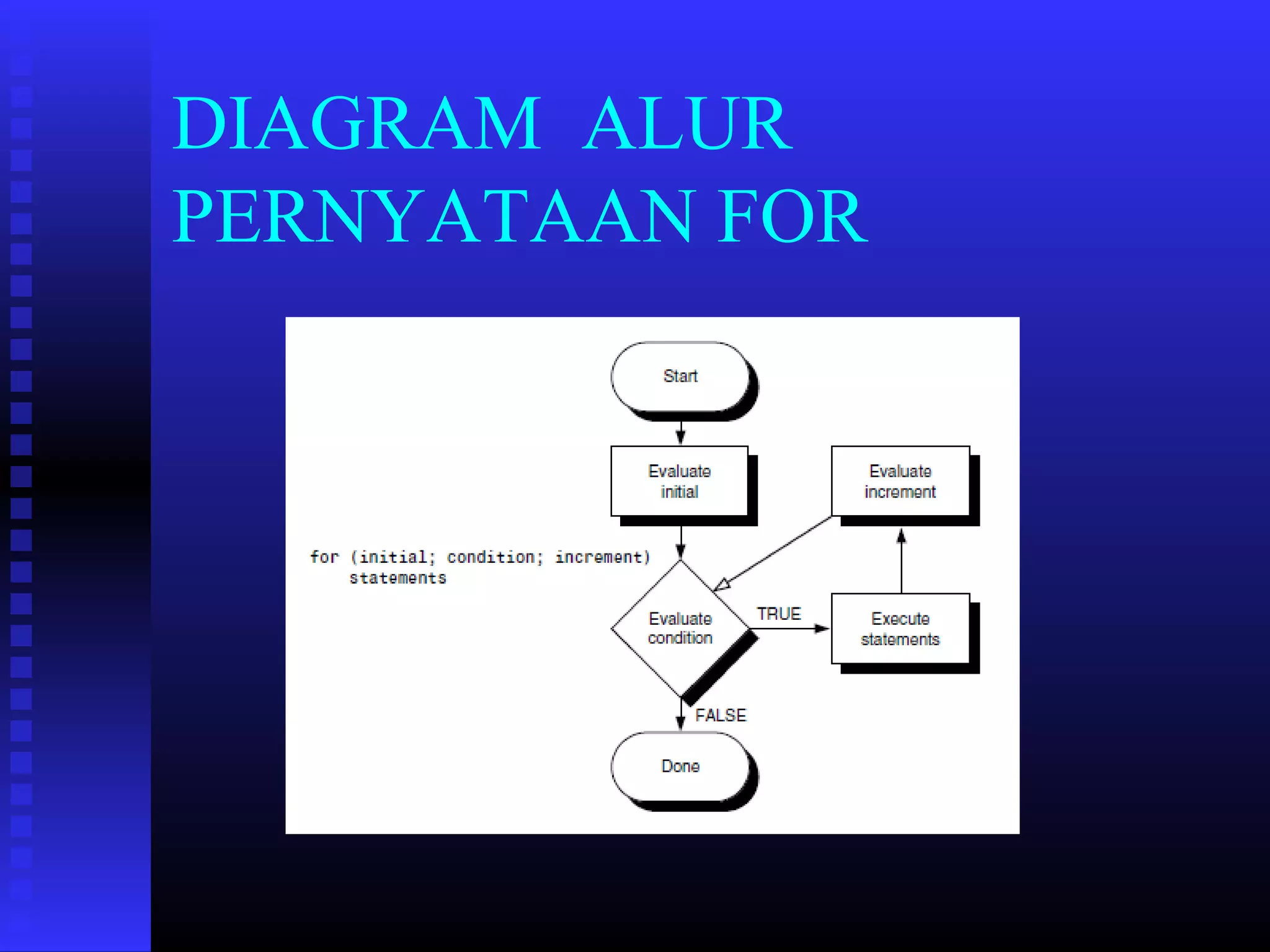 DIAGRAM ALUR PERNYATAAN FOR

Start

Evaluate initial

Evaluate increment

for (initial; condition; increment)
    statements

Evaluate condition

TRUE

Execute statements

FALSE

Done